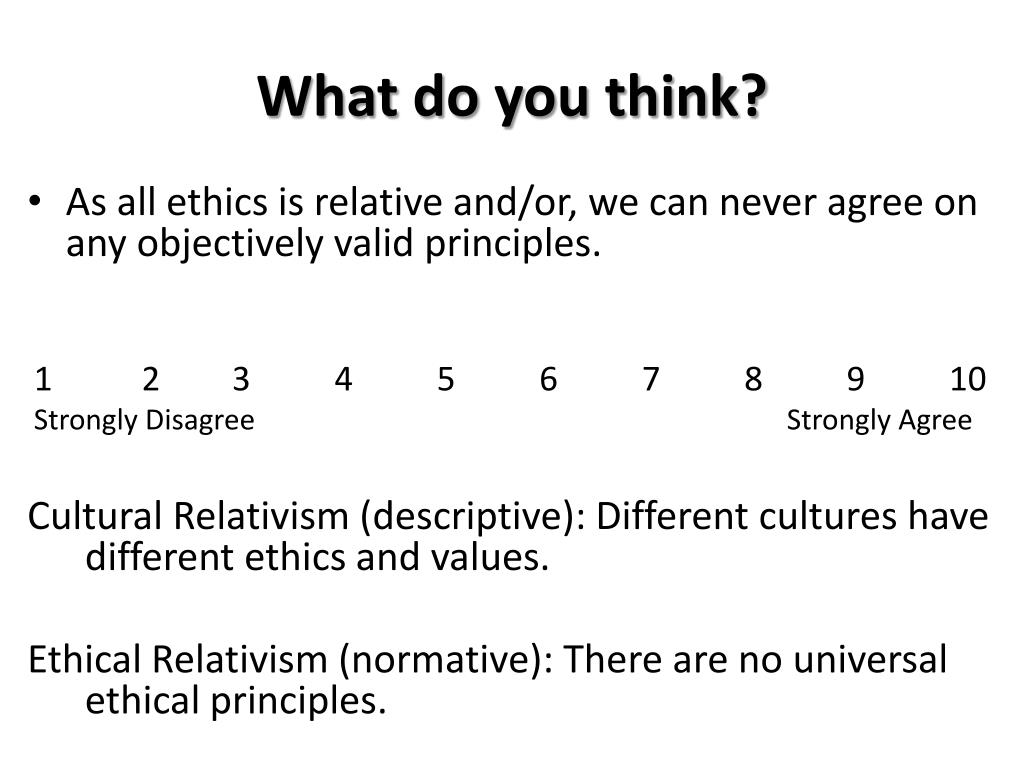 What do you think?

• As all ethics is relative and/or, we can never agree on any objectively valid principles.

1 2 3 4 5 6 7 8 9 10
Strongly Disagree Strongly Agree

Cultural Relativism (descriptive): Different cultures have different ethics and values.

Ethical Relativism (normative): There are no universal ethical principles.